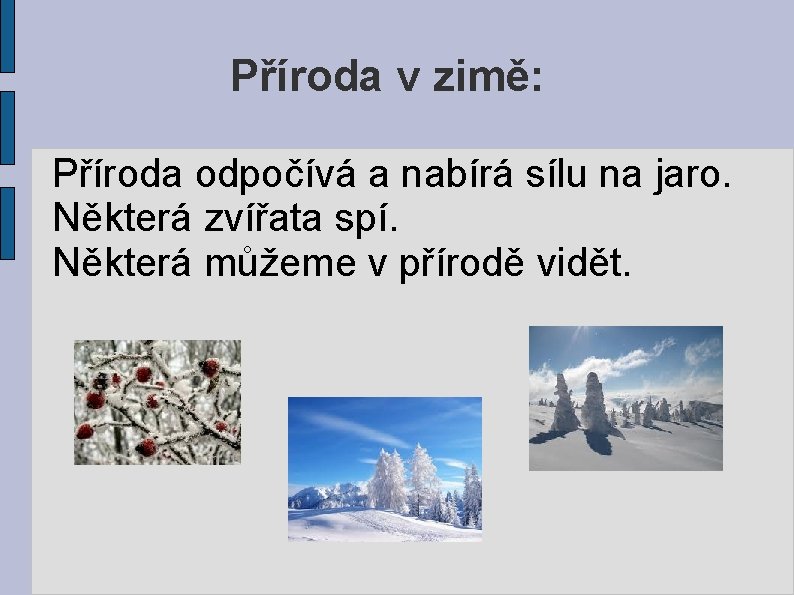 Příroda v zimě:

Příroda odpočívá a nabírá sílu na jaro.
Některá zvířata spí.
Některá můžeme v přírodě vidět.